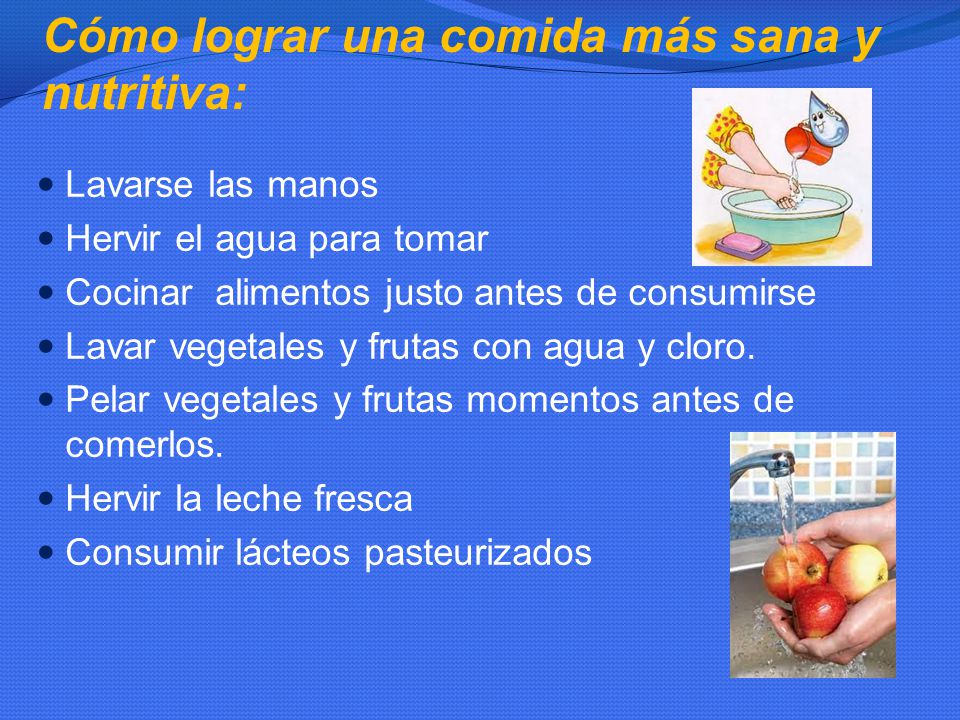 Cómo lograr una comida más sana y nutritiva:

- Lavarse las manos
- Hervir el agua para tomar
- Cocinar alimentos justo antes de consumirse
- Lavar vegetales y frutas con agua y cloro.
- Pelar vegetales y frutas momentos antes de comerlos.
- Hervir la leche fresca
- Consumir lácteos pasteurizados